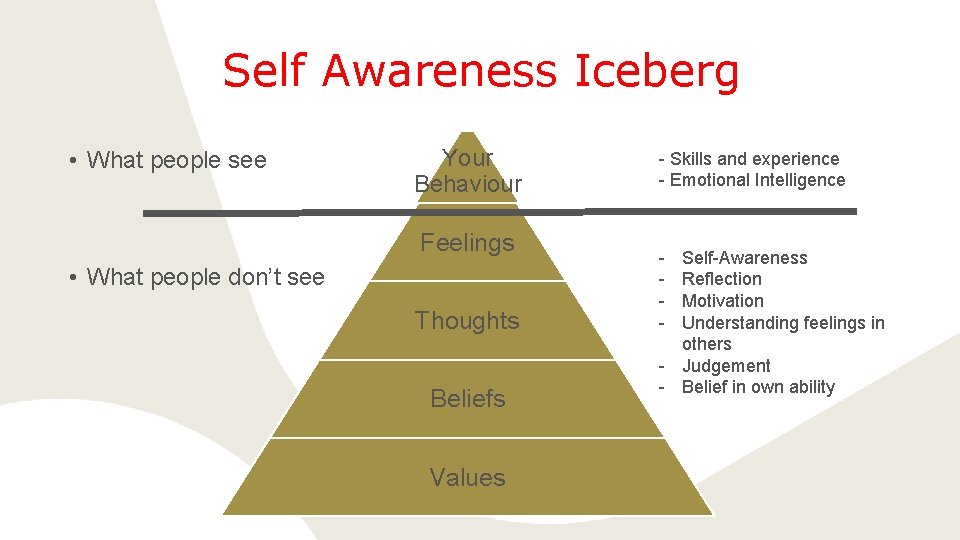 Self Awareness Iceberg

• What people see

• What people don't see

Your Behaviour

Feelings

Thoughts

Beliefs

Values

- Skills and experience
- Emotional Intelligence

- Self-Awareness
- Reflection
- Motivation
- Understanding feelings in others
- Judgement
- Belief in own ability